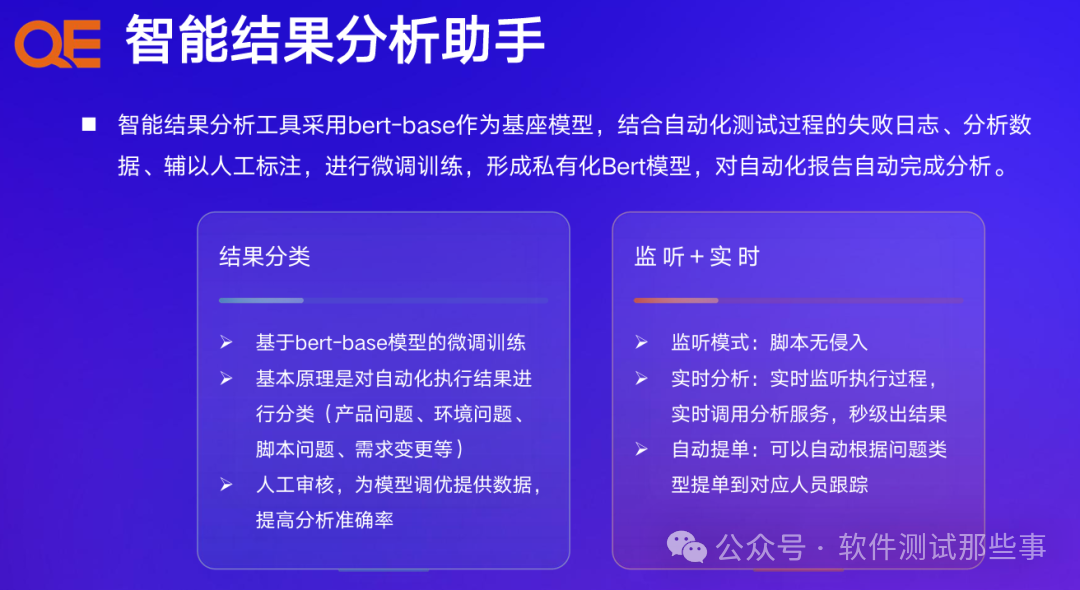 QE 智能结果分析助手

■ 智能结果分析工具采用bert-base作为基座模型，结合自动化测试过程的失败日志、分析数据、辅以人工标注，进行微调训练，形成私有化Bert模型，对自动化报告自动完成分析。

结果分类

➢ 基于bert-base模型的微调训练
➢ 基本原理是对自动化执行结果进行分类（产品问题、环境问题、脚本问题、需求变更等）
➢ 人工审核，为模型调优提供数据，提高分析准确率

监听＋实时

➢ 监听模式：脚本无侵入
➢ 实时分析：实时监听执行过程，实时调用分析服务，秒级出结果
➢ 自动提单：可以自动根据问题类型提单到对应人员跟踪

公众号 · 软件测试那些事